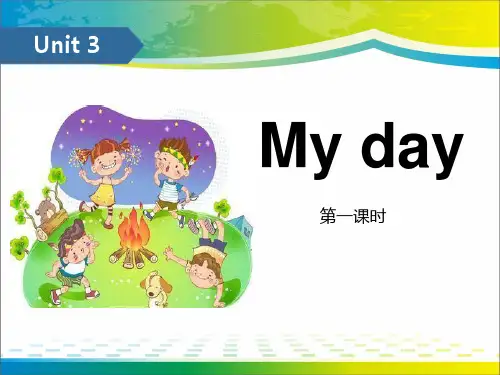 Unit 3

My day

第一课时